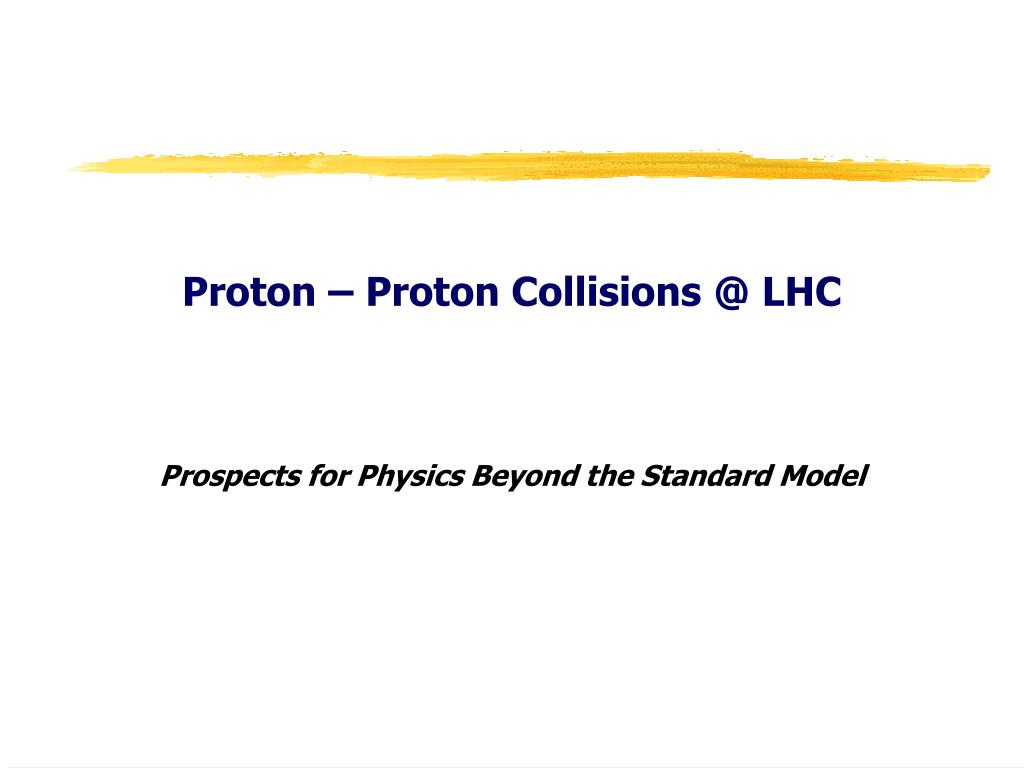 Proton – Proton Collisions @ LHC

Prospects for Physics Beyond the Standard Model